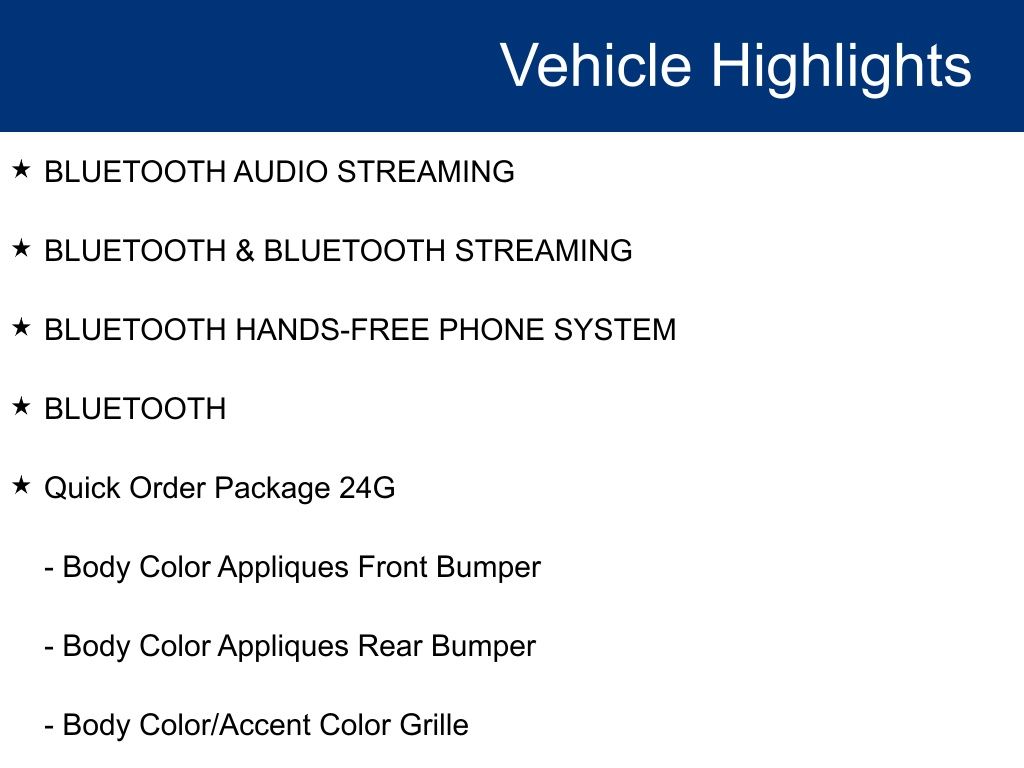 Vehicle Highlights

★ BLUETOOTH AUDIO STREAMING

★ BLUETOOTH & BLUETOOTH STREAMING

★ BLUETOOTH HANDS-FREE PHONE SYSTEM

★ BLUETOOTH

★ Quick Order Package 24G

- Body Color Appliques Front Bumper

- Body Color Appliques Rear Bumper

- Body Color/Accent Color Grille